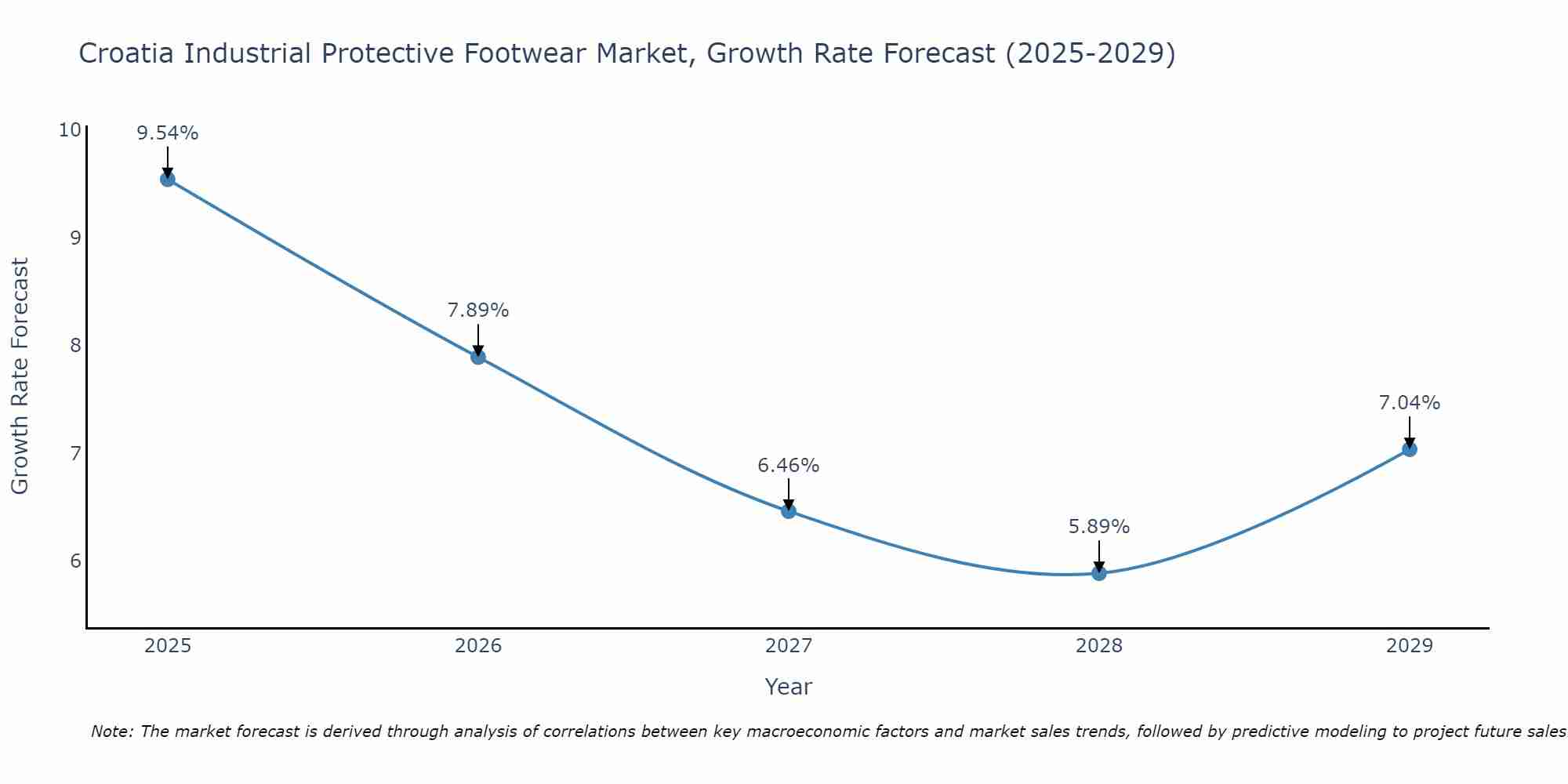 Croatia Industrial Protective Footwear Market, Growth Rate Forecast (2025-2029)

Growth Rate Forecast

10
9
8
7
6

9.54%
7.89%
6.46%
5.89%
7.04%

2025
2026
2027
2028
2029

Year

Note: The market forecast is derived through analysis of correlations between key macroeconomic factors and market sales trends, followed by predictive modeling to project future sales